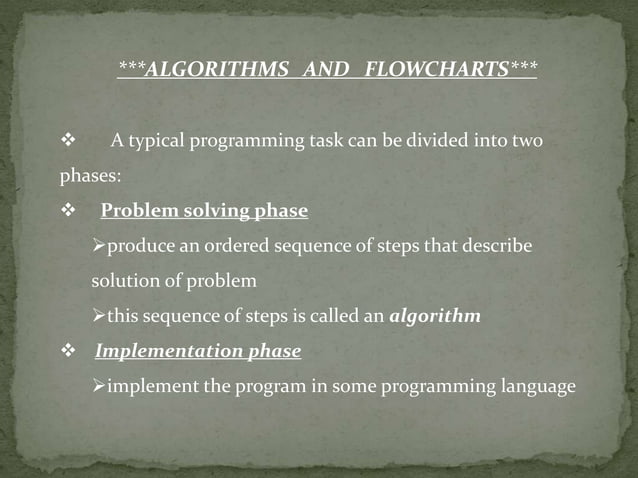 ***ALGORITHMS AND FLOWCHARTS***

❖ A typical programming task can be divided into two phases:

❖ Problem solving phase

➢produce an ordered sequence of steps that describe solution of problem

➢this sequence of steps is called an algorithm

❖ Implementation phase

➢implement the program in some programming language